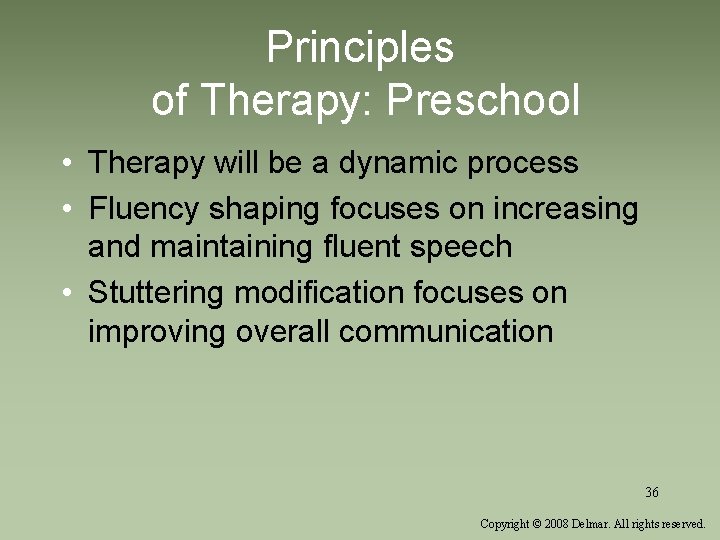 Principles of Therapy: Preschool

• Therapy will be a dynamic process
• Fluency shaping focuses on increasing and maintaining fluent speech
• Stuttering modification focuses on improving overall communication

36

Copyright © 2008 Delmar. All rights reserved.